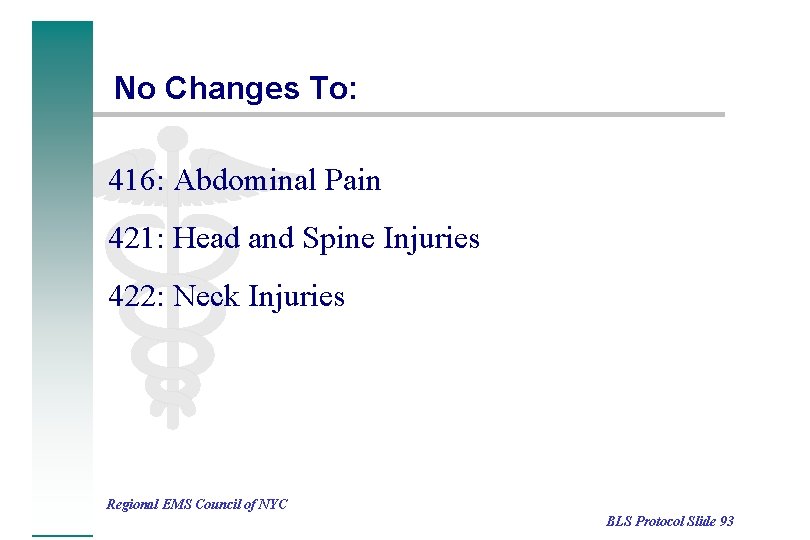 No Changes To:

416: Abdominal Pain

421: Head and Spine Injuries

422: Neck Injuries

Regional EMS Council of NYC

BLS Protocol Slide 93